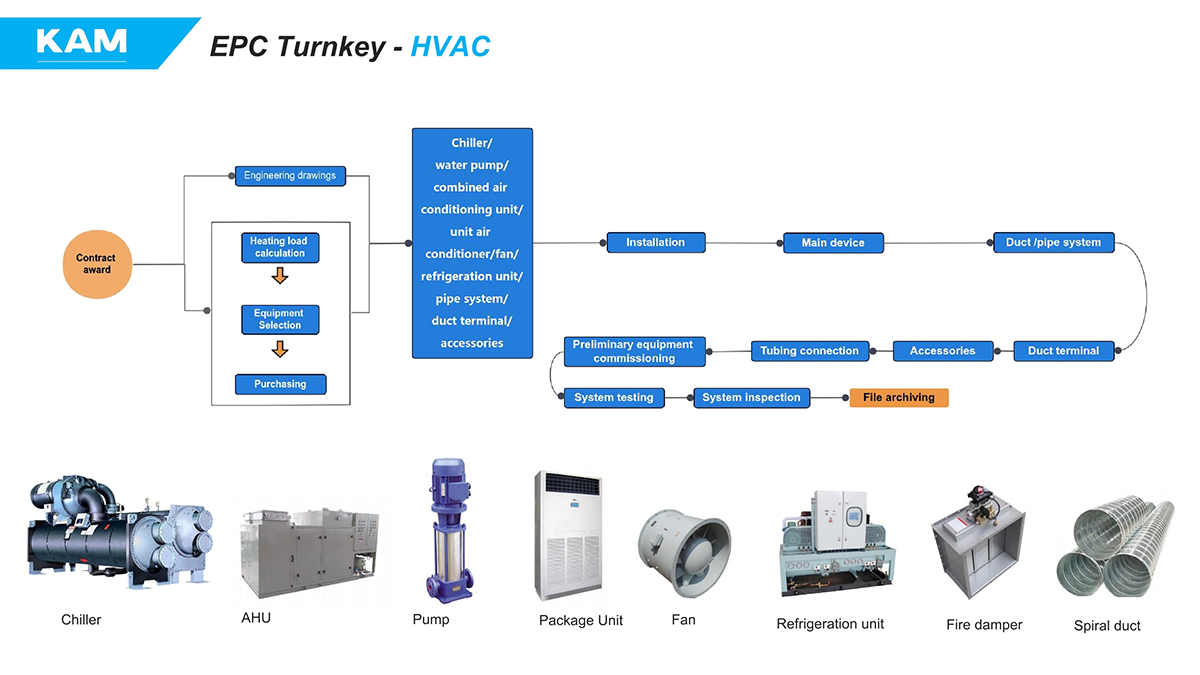 KAM

EPC Turnkey - HVAC

Contract award

Engineering drawings

Heating load calculation

Equipment Selection

Purchasing

Chiller/ water pump/ combined air conditioning unit/ unit air conditioner/fan/ refrigeration unit/ pipe system/ duct terminal/ accessories

Installation

Main device

Duct /pipe system

Duct terminal

Accessories

Tubing connection

Preliminary equipment commissioning

System testing

System inspection

File archiving

Chiller

AHU

Pump

Package Unit

Fan

Refrigeration unit

Fire damper

Spiral duct